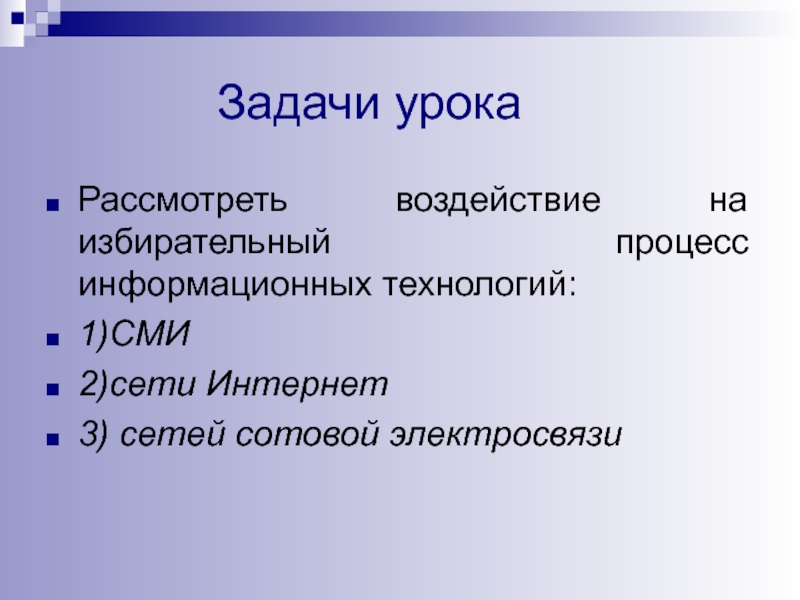 Задачи урока

Рассмотреть воздействие на избирательный процесс информационных технологий:

1)СМИ

2)сети Интернет

3) сетей сотовой электросвязи